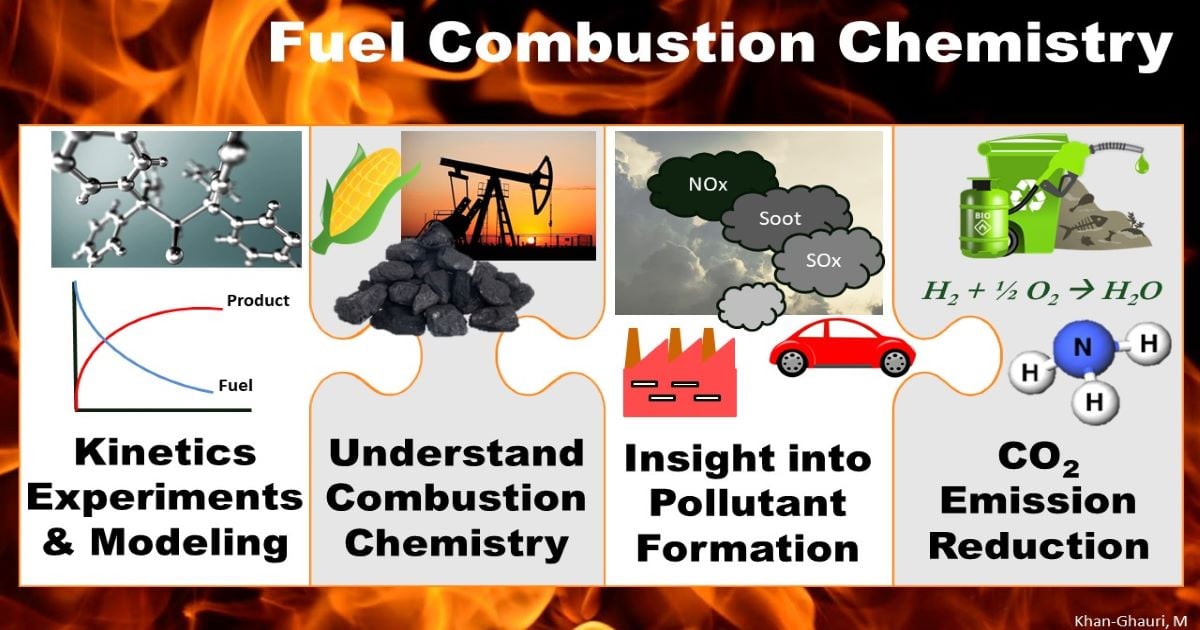 Fuel Combustion Chemistry

Product

Fuel

Kinetics Experiments & Modeling

Understand Combustion Chemistry

NOx

Soot

SOx

Insight into Pollutant Formation

BIO

$H_2 + ½ O_2 \rightarrow H_2O$

N

H

H

H

$CO_2$ Emission Reduction

Khan-Ghauri, M